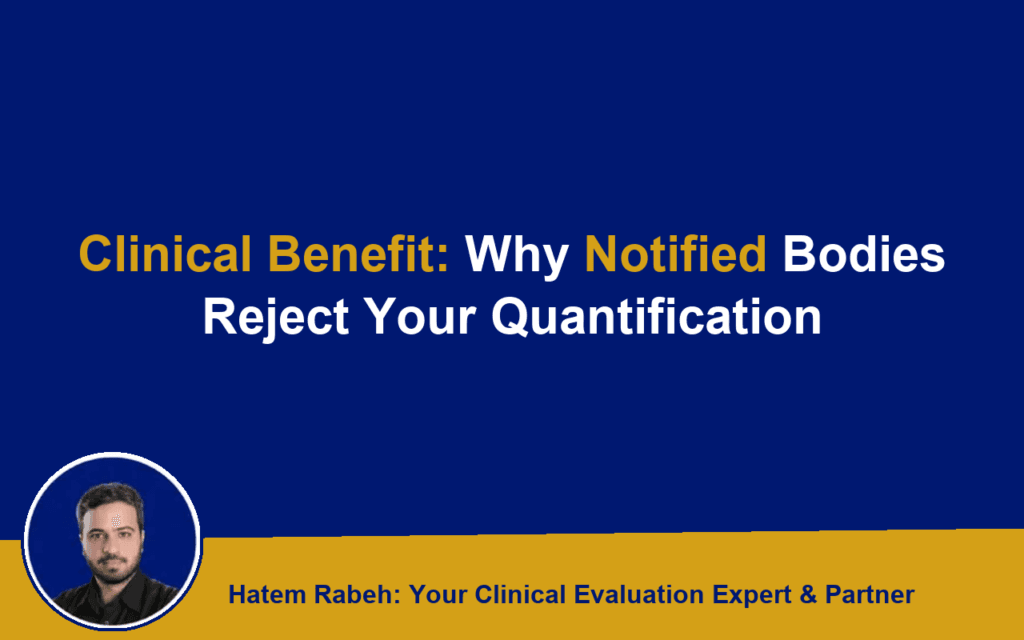 Clinical Benefit: Why Notified Bodies Reject Your Quantification

Hatem Rabeh: Your Clinical Evaluation Expert & Partner